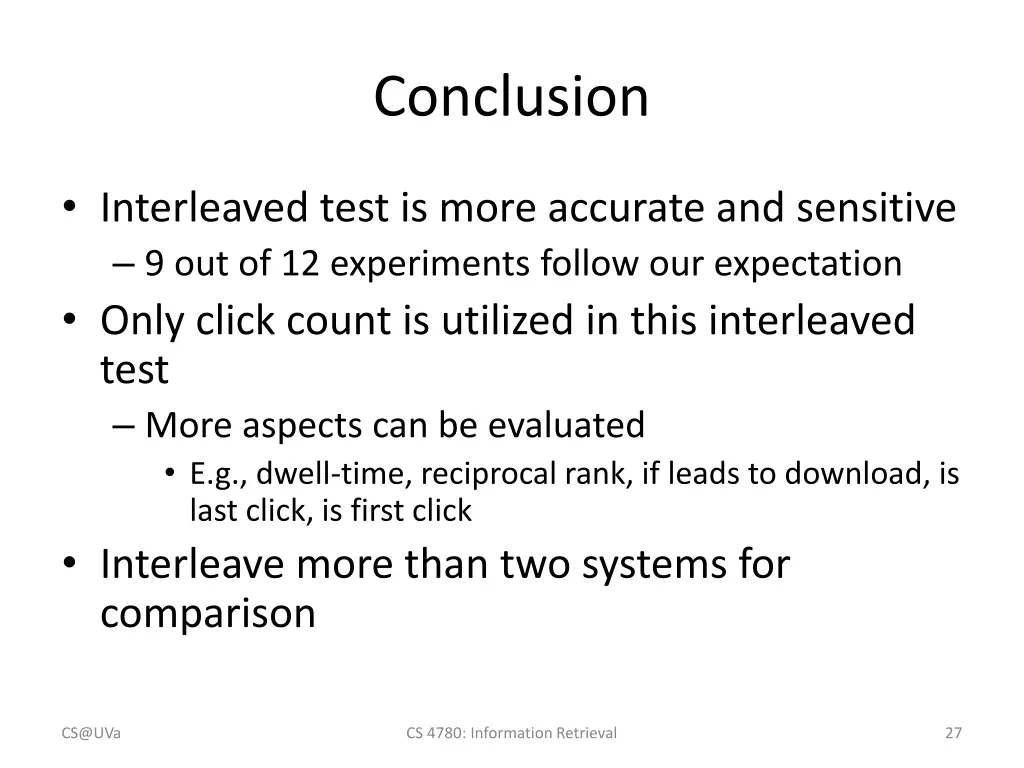 Conclusion

• Interleaved test is more accurate and sensitive
– 9 out of 12 experiments follow our expectation
• Only click count is utilized in this interleaved test
– More aspects can be evaluated
• E.g., dwell-time, reciprocal rank, if leads to download, is last click, is first click
• Interleave more than two systems for comparison

CS@UVa

CS 4780: Information Retrieval

27